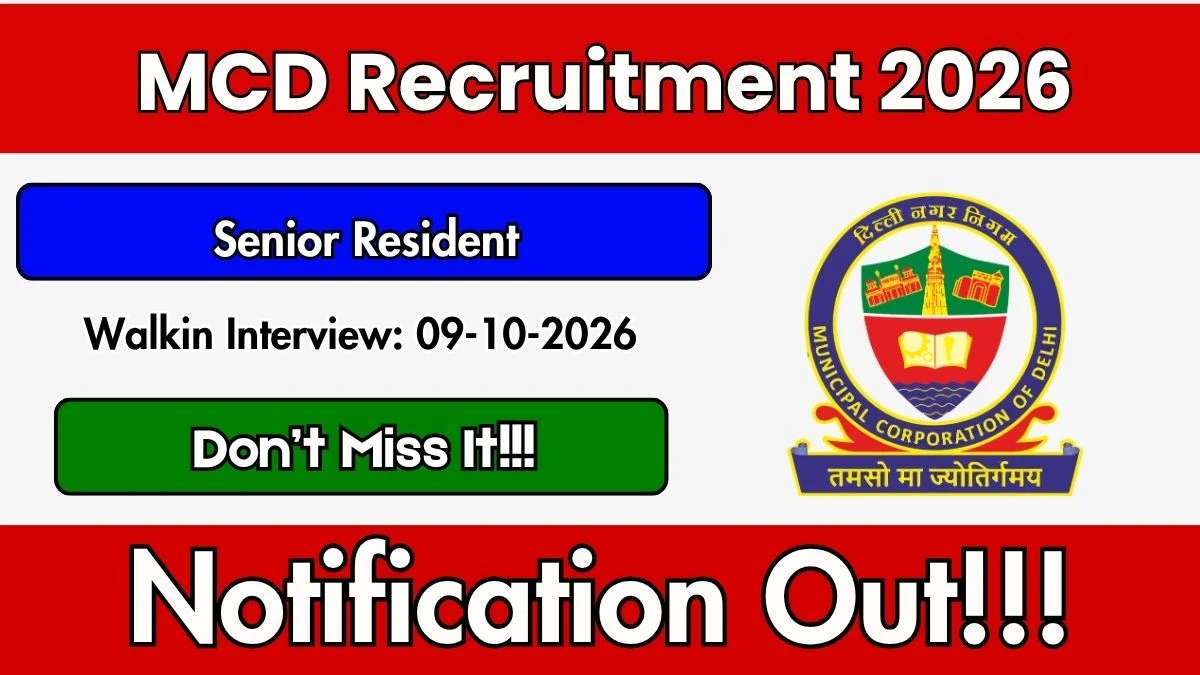 MCD Recruitment 2026

Senior Resident

Walkin Interview: 09-10-2026

Don't Miss It!!!

दिल्ली नगर निगम

MUNICIPAL CORPORATION OF DELHI

तमसो मा ज्योतिर्गमय

Notification Out!!!